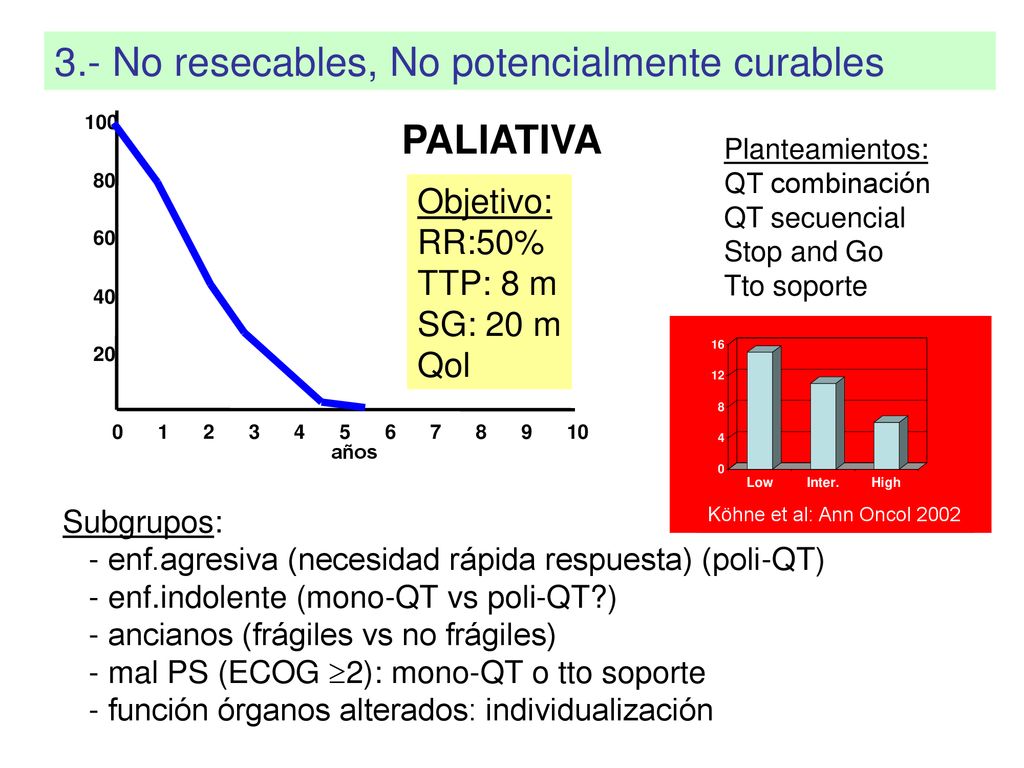 3.- No resecables, No potencialmente curables

100
80
60
40
20

0 1 2 3 4 5 6 7 8 9 10
años

PALIATIVA

Objetivo:
RR:50%
TTP: 8 m
SG: 20 m
Qol

Planteamientos:
QT combinación
QT secuencial
Stop and Go
Tto soporte

16
12
8
4
0
Low Inter. High

Köhne et al: Ann Oncol 2002

Subgrupos:
- enf.agresiva (necesidad rápida respuesta) (poli-QT)
- enf.indolente (mono-QT vs poli-QT?)
- ancianos (frágiles vs no frágiles)
- mal PS (ECOG $\geq$2): mono-QT o tto soporte
- función órganos alterados: individualización